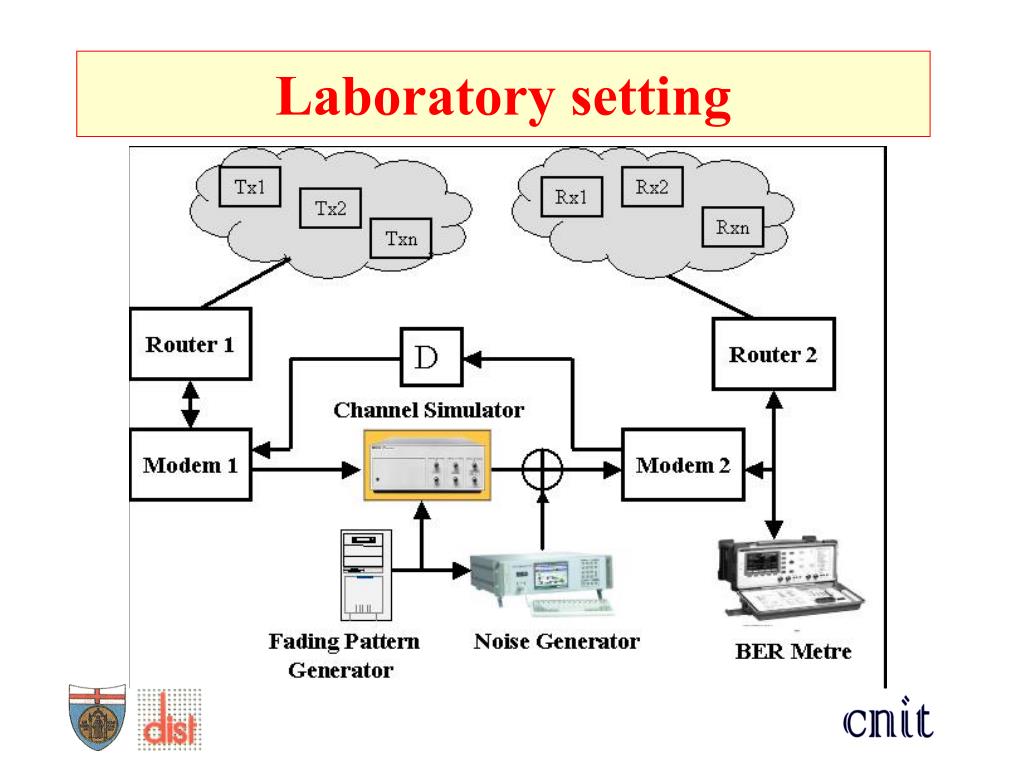 Laboratory setting

Tx1
Tx2
Txn

Rx1
Rx2
Rxn

Router 1

D

Router 2

Channel Simulator

Modem 1

Modem 2

Fading Pattern Generator

Noise Generator

BER Metre

dist

cnit